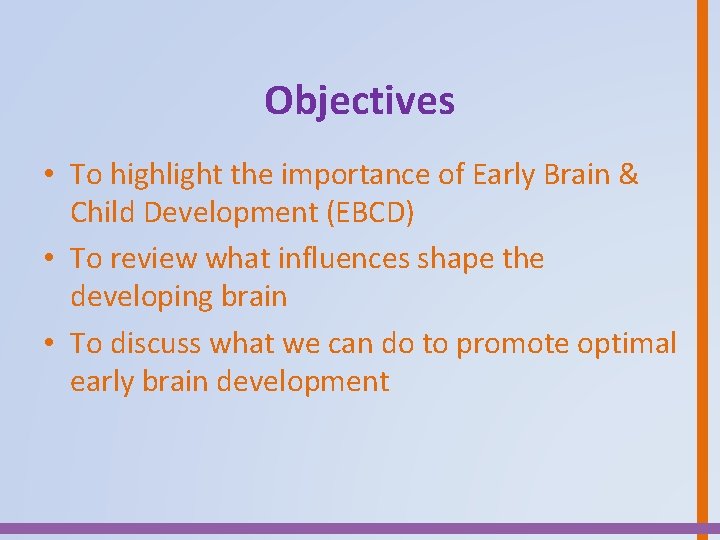 Objectives

• To highlight the importance of Early Brain & Child Development (EBCD)

• To review what influences shape the developing brain

• To discuss what we can do to promote optimal early brain development